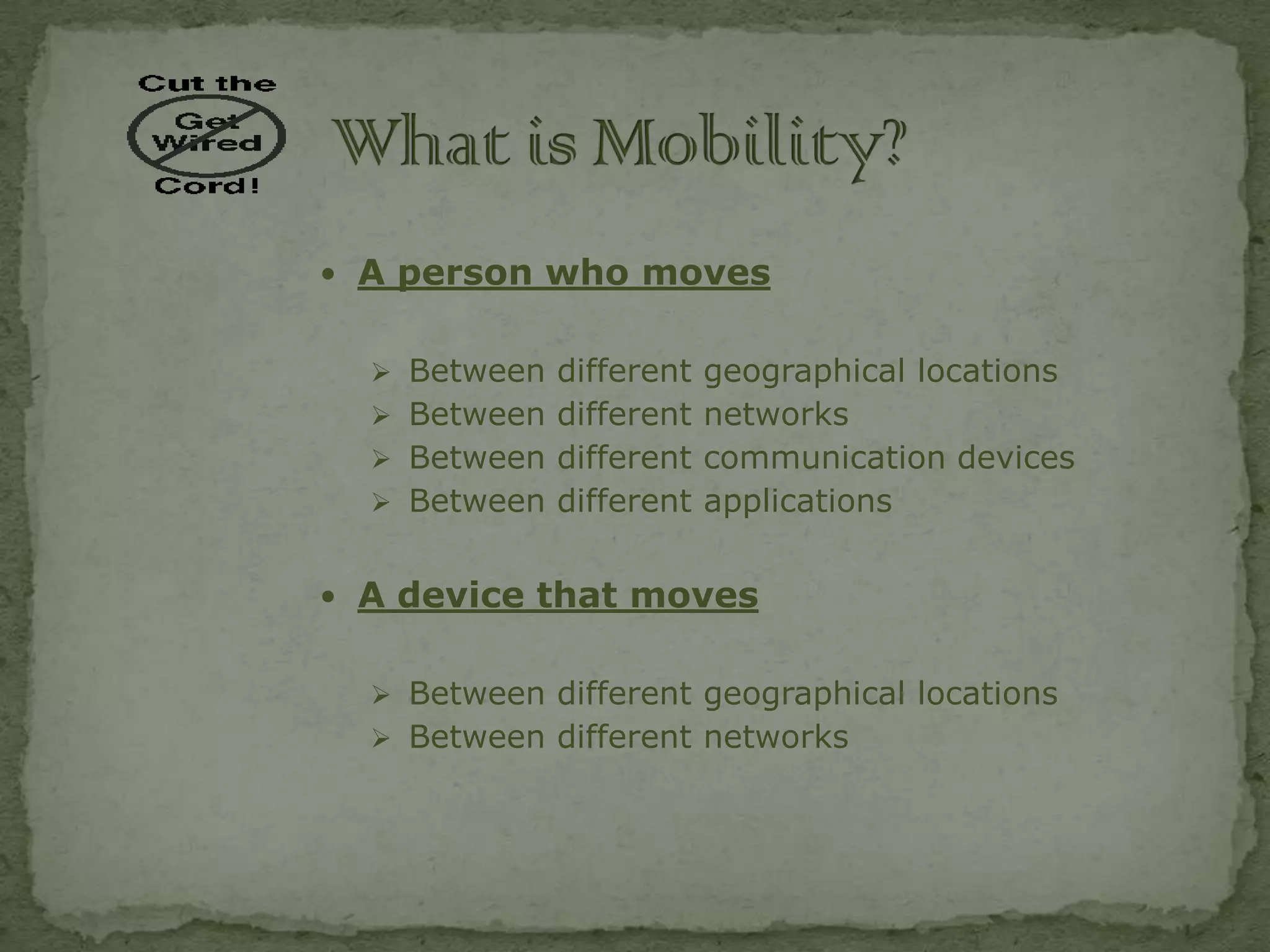 Cut the
Get Wired
Cord!

What is Mobility?

• A person who moves

➢ Between different geographical locations
➢ Between different networks
➢ Between different communication devices
➢ Between different applications

• A device that moves

➢ Between different geographical locations
➢ Between different networks